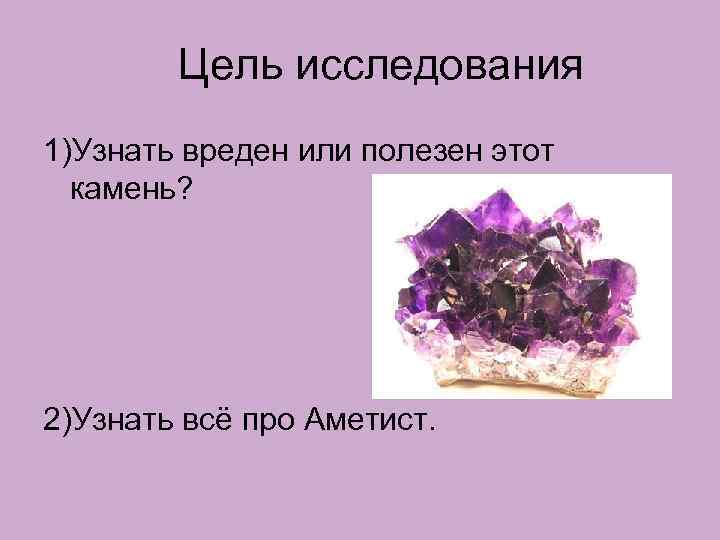 Цель исследования

1)Узнать вреден или полезен этот камень?

2)Узнать всё про Аметист.